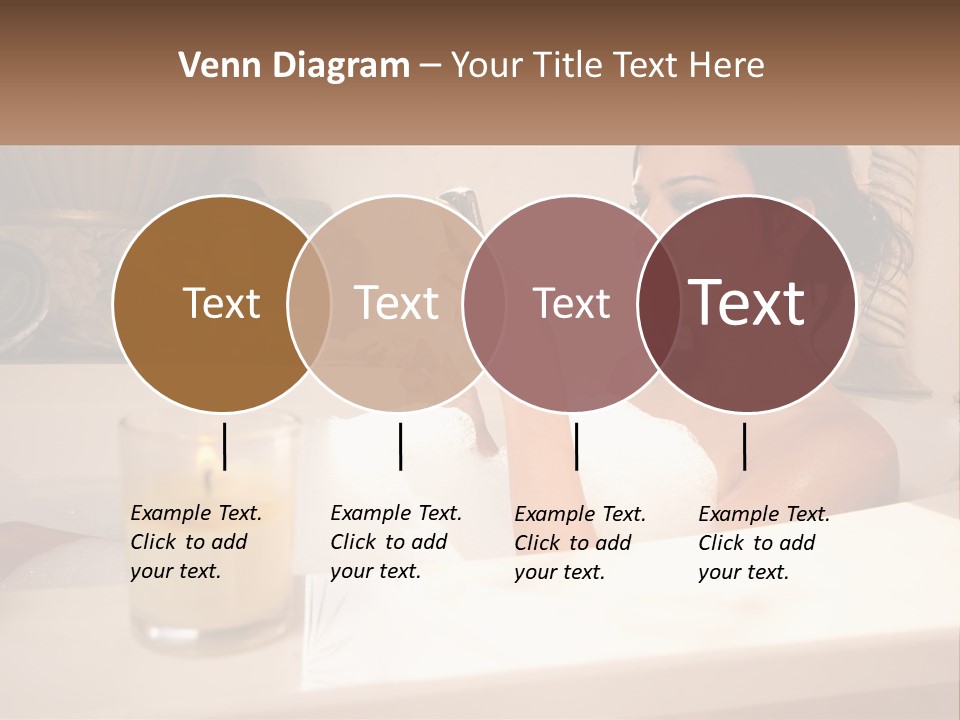 Venn Diagram – Your Title Text Here

Text

Text

Text

Text

Example Text. Click to add your text.

Example Text. Click to add your text.

Example Text. Click to add your text.

Example Text. Click to add your text.